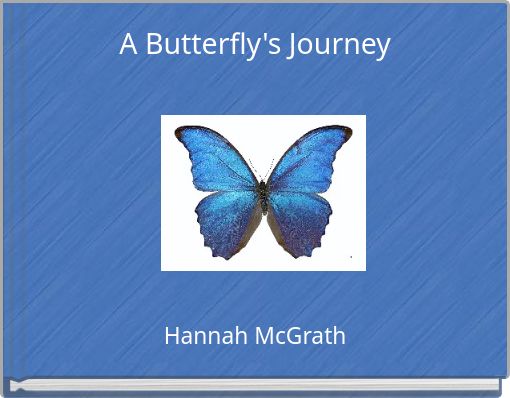 A Butterfly's Journey

Hannah McGrath